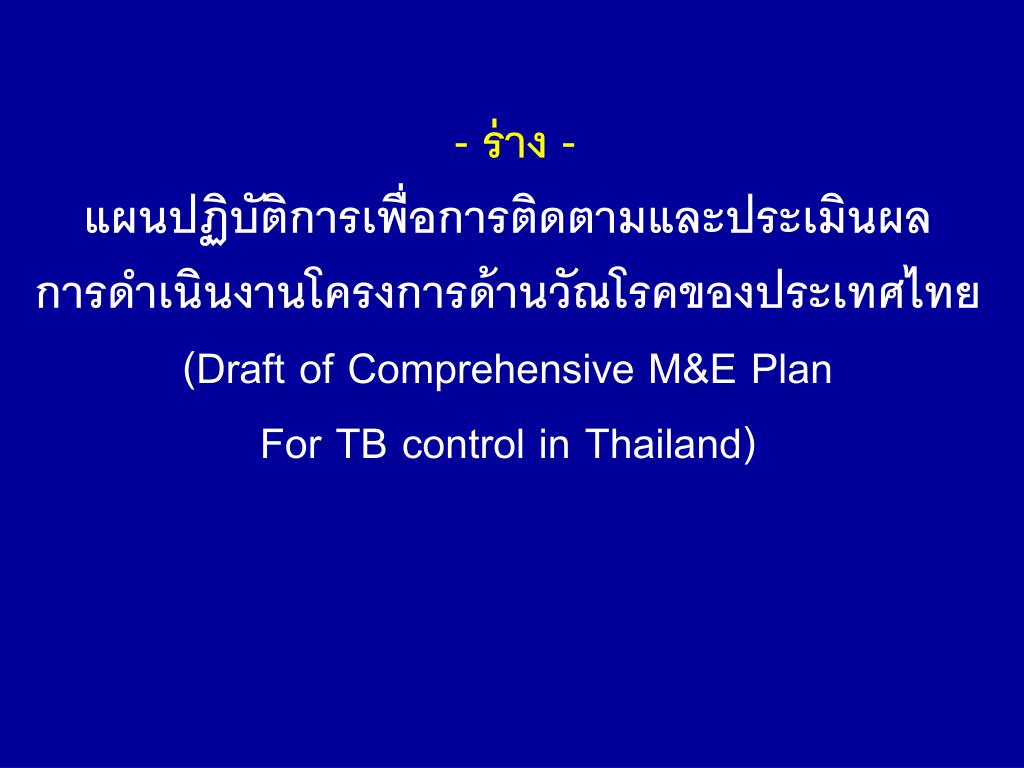 - ร่าง -

แผนปฏิบัติการเพื่อการติดตามและประเมินผล
การดำเนินงานโครงการด้านวัณโรคของประเทศไทย
(Draft of Comprehensive M&E Plan
For TB control in Thailand)